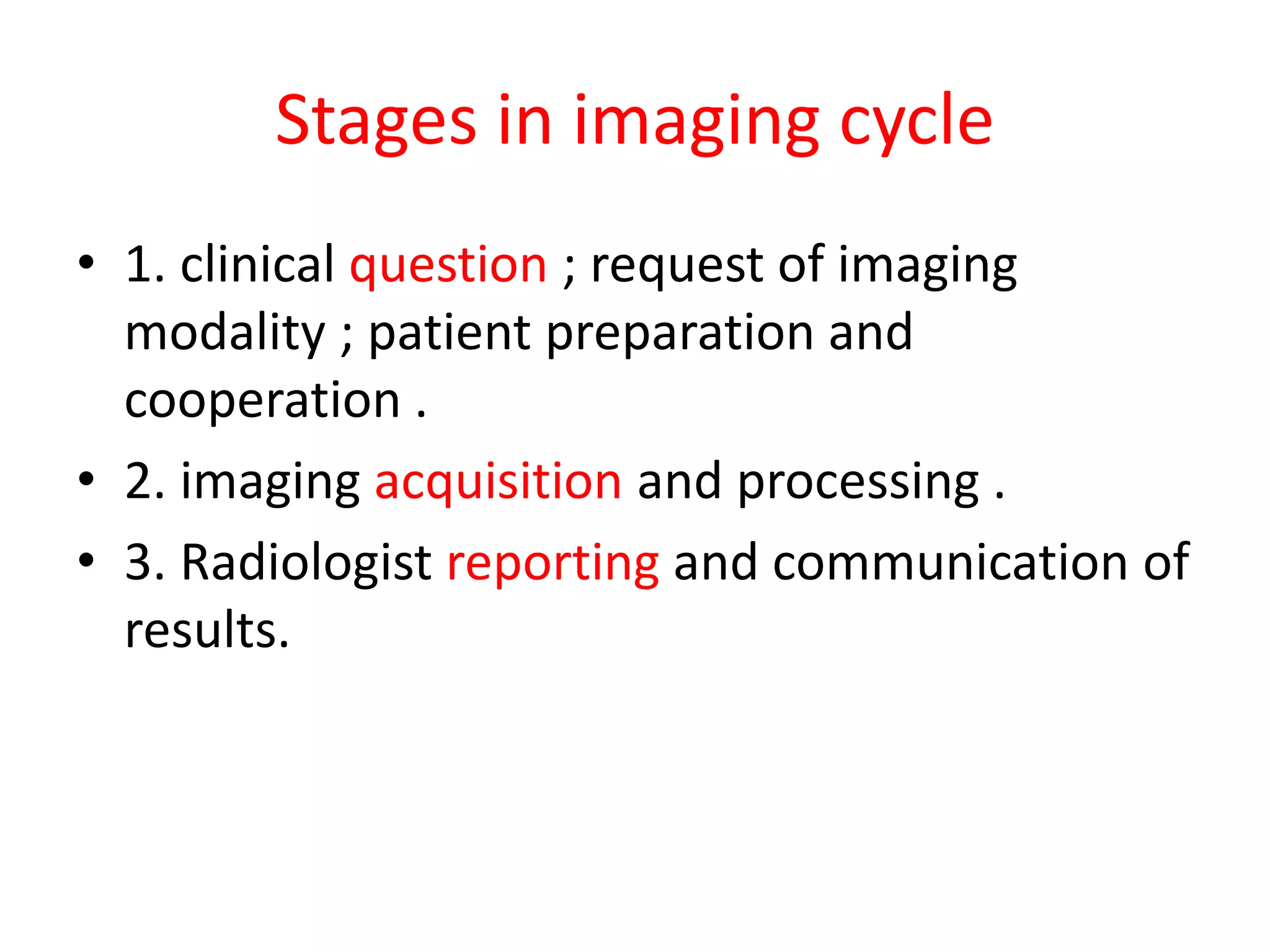 Stages in imaging cycle

• 1. clinical question ; request of imaging modality ; patient preparation and cooperation .

• 2. imaging acquisition and processing .

• 3. Radiologist reporting and communication of results.